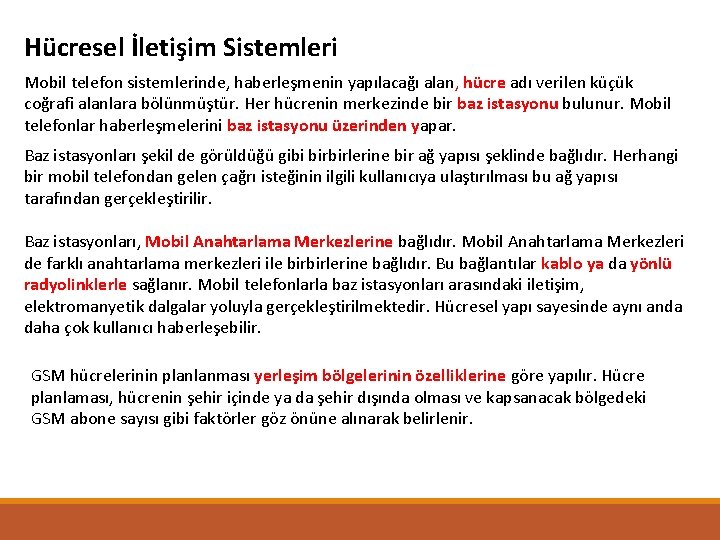 Hücresel İletişim Sistemleri

Mobil telefon sistemlerinde, haberleşmenin yapılacağı alan, hücre adı verilen küçük coğrafi alanlara bölünmüştür. Her hücrenin merkezinde bir baz istasyonu bulunur. Mobil telefonlar haberleşmelerini baz istasyonu üzerinden yapar.

Baz istasyonları şekil de görüldüğü gibi birbirlerine bir ağ yapısı şeklinde bağlıdır. Herhangi bir mobil telefondan gelen çağrı isteğinin ilgili kullanıcıya ulaştırılması bu ağ yapısı tarafından gerçekleştirilir.

Baz istasyonları, Mobil Anahtarlama Merkezlerine bağlıdır. Mobil Anahtarlama Merkezleri de farklı anahtarlama merkezleri ile birbirlerine bağlıdır. Bu bağlantılar kablo ya da yönlü radyolinklerle sağlanır. Mobil telefonlarla baz istasyonları arasındaki iletişim, elektromanyetik dalgalar yoluyla gerçekleştirilmektedir. Hücresel yapı sayesinde aynı anda daha çok kullanıcı haberleşebilir.

GSM hücrelerinin planlanması yerleşim bölgelerinin özelliklerine göre yapılır. Hücre planlaması, hücrenin şehir içinde ya da şehir dışında olması ve kapsanacak bölgedeki GSM abone sayısı gibi faktörler göz önüne alınarak belirlenir.